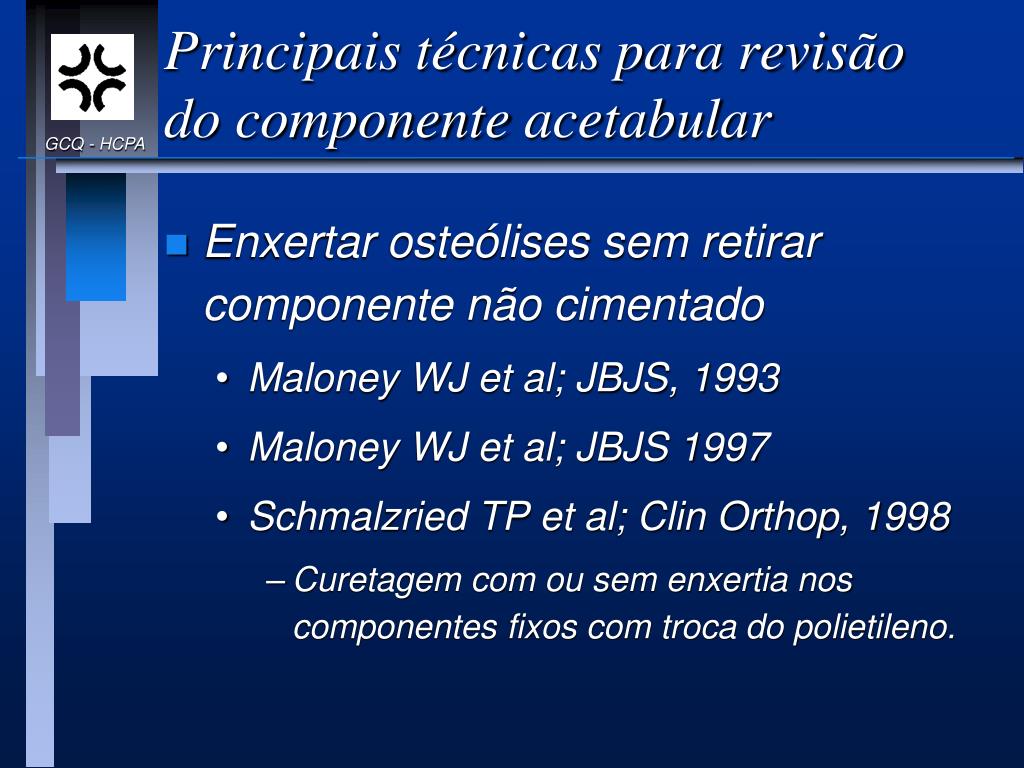 GCQ - HCPA

Principais técnicas para revisão do componente acetabular

Enxertar osteólises sem retirar componente não cimentado

• Maloney WJ et al; JBJS, 1993

• Maloney WJ et al; JBJS 1997

• Schmalzried TP et al; Clin Orthop, 1998

– Curetagem com ou sem enxertia nos componentes fixos com troca do polietileno.